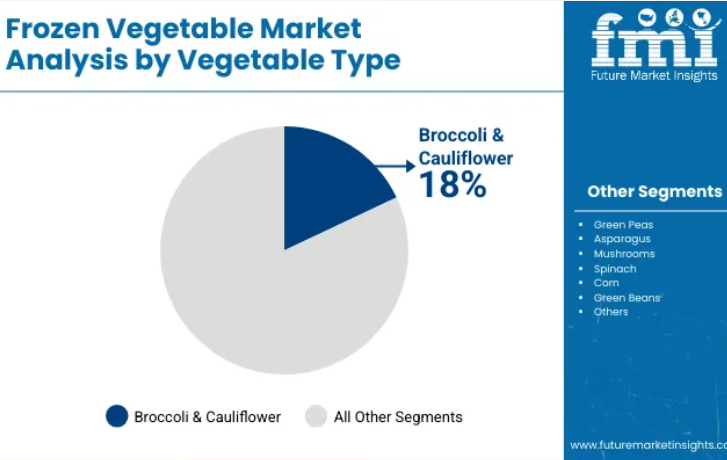 Frozen Vegetable Market Analysis by Vegetable Type

fmi
Future Market Insights

Broccoli & Cauliflower
18%

Other Segments

- Green Peas
- Asparagus
- Mushrooms
- Spinach
- Corn
- Green Beans
- Others

Broccoli & Cauliflower
All Other Segments

www.futuremarketinsights.com